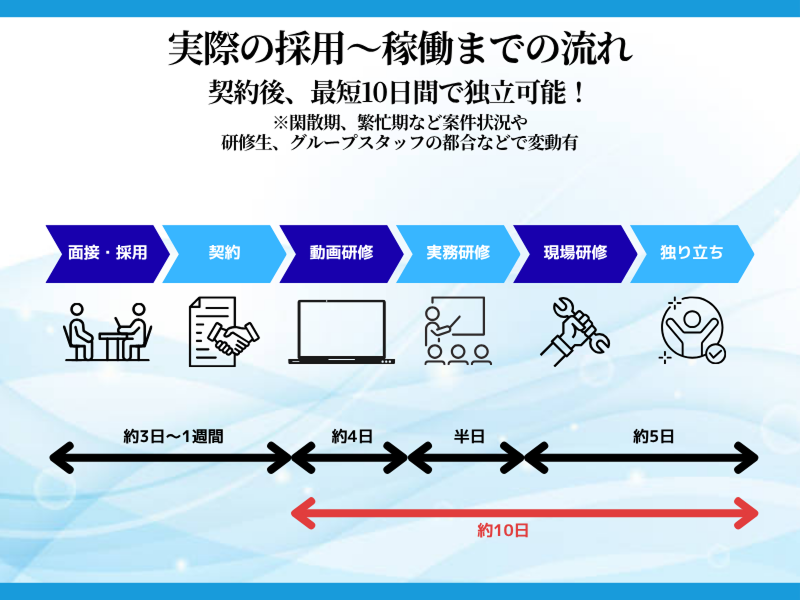 実際の採用～稼働までの流れ

契約後、最短10日間で独立可能！

※閑散期、繁忙期など案件状況や
研修生、グループスタッフの都合などで変動有

面接・採用
契約
動画研修
実務研修
現場研修
独り立ち

約3日～1週間
約4日
半日
約5日

約10日